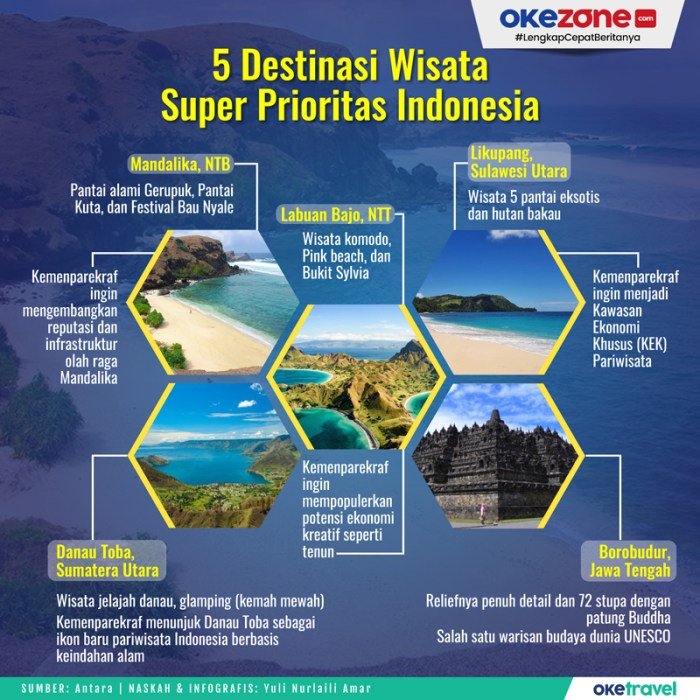 okezone.com
#LengkapCepatBeritanya

5 Destinasi Wisata Super Prioritas Indonesia

Mandalika, NTB

Pantai alami Gerupuk, Pantai Kuta, dan Festival Bau Nyale

Kemenparekraf ingin mengembangkan reputasi dan infrastruktur olah raga Mandalika

Labuan Bajo, NTT

Wisata komodo, Pink beach, dan Bukit Sylvia

Kemenparekraf ingin mempopulerkan potensi ekonomi kreatif seperti tenun

Likupang, Sulawesi Utara

Wisata 5 pantai eksotis dan hutan bakau

Kemenparekraf ingin menjadi Kawasan Ekonomi Khusus (KEK) Pariwisata

Danau Toba, Sumatera Utara

Wisata jelajah danau, glamping (kemah mewah)

Kemenparekraf menunjuk Danau Toba sebagai ikon baru pariwisata Indonesia berbasis keindahan alam

Borobudur, Jawa Tengah

Reliefnya penuh detail dan 72 stupa dengan patung Buddha

Salah satu warisan budaya dunia UNESCO

SUMBER: Antara | NASKAH & INFOGRAFIS: Yuli Nurlaili Amar

oketravel